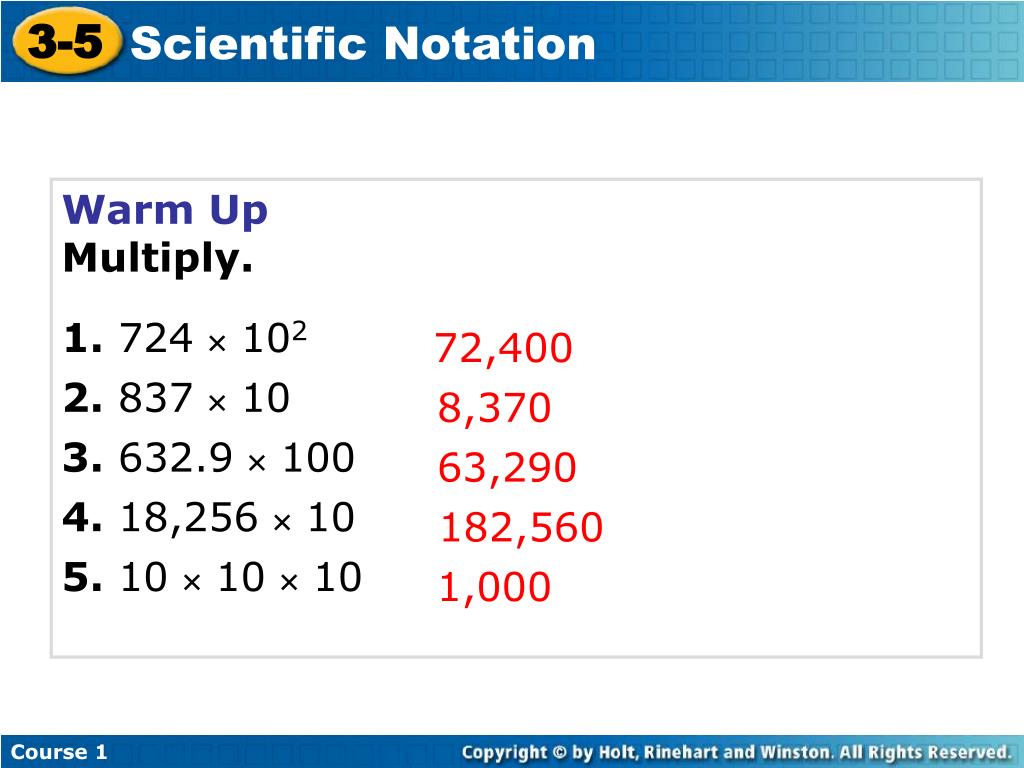 3-5 Scientific Notation

Warm Up
Multiply.

1. $724 \times 10^2$ 72,400
2. $837 \times 10$ 8,370
3. $632.9 \times 100$ 63,290
4. $18,256 \times 10$ 182,560
5. $10 \times 10 \times 10$ 1,000

Course 1 Copyright © by Holt, Rinehart and Winston. All Rights Reserved.